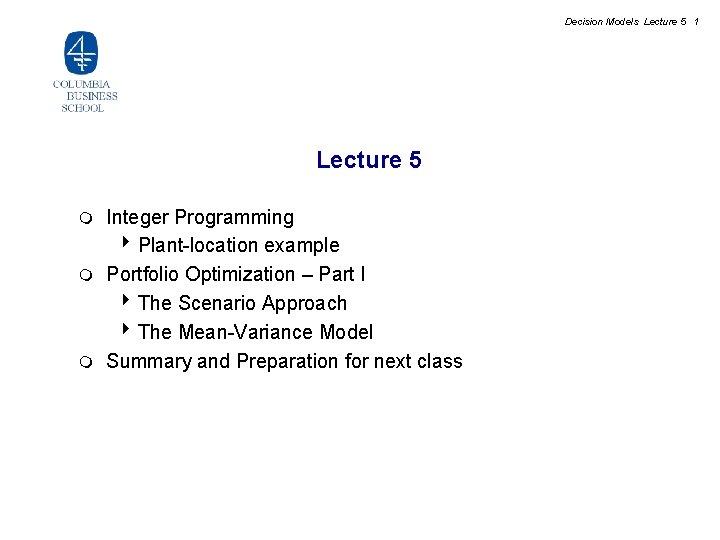 Decision Models Lecture 5 1

COLUMBIA
BUSINESS
SCHOOL

Lecture 5

Integer Programming
Plant-location example
Portfolio Optimization – Part I
The Scenario Approach
The Mean-Variance Model
Summary and Preparation for next class